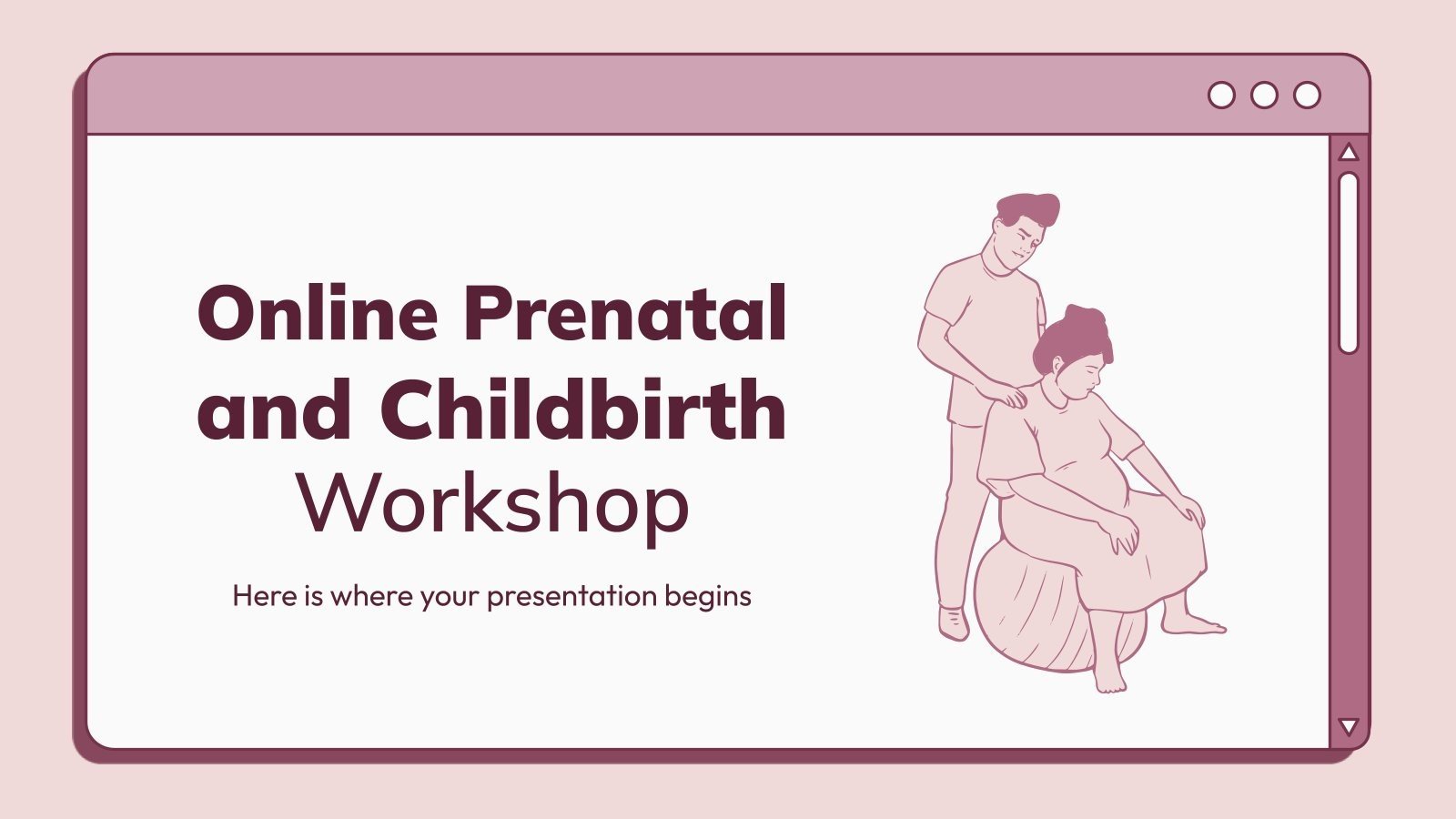 Online Prenatal and Childbirth Workshop

Here is where your presentation begins